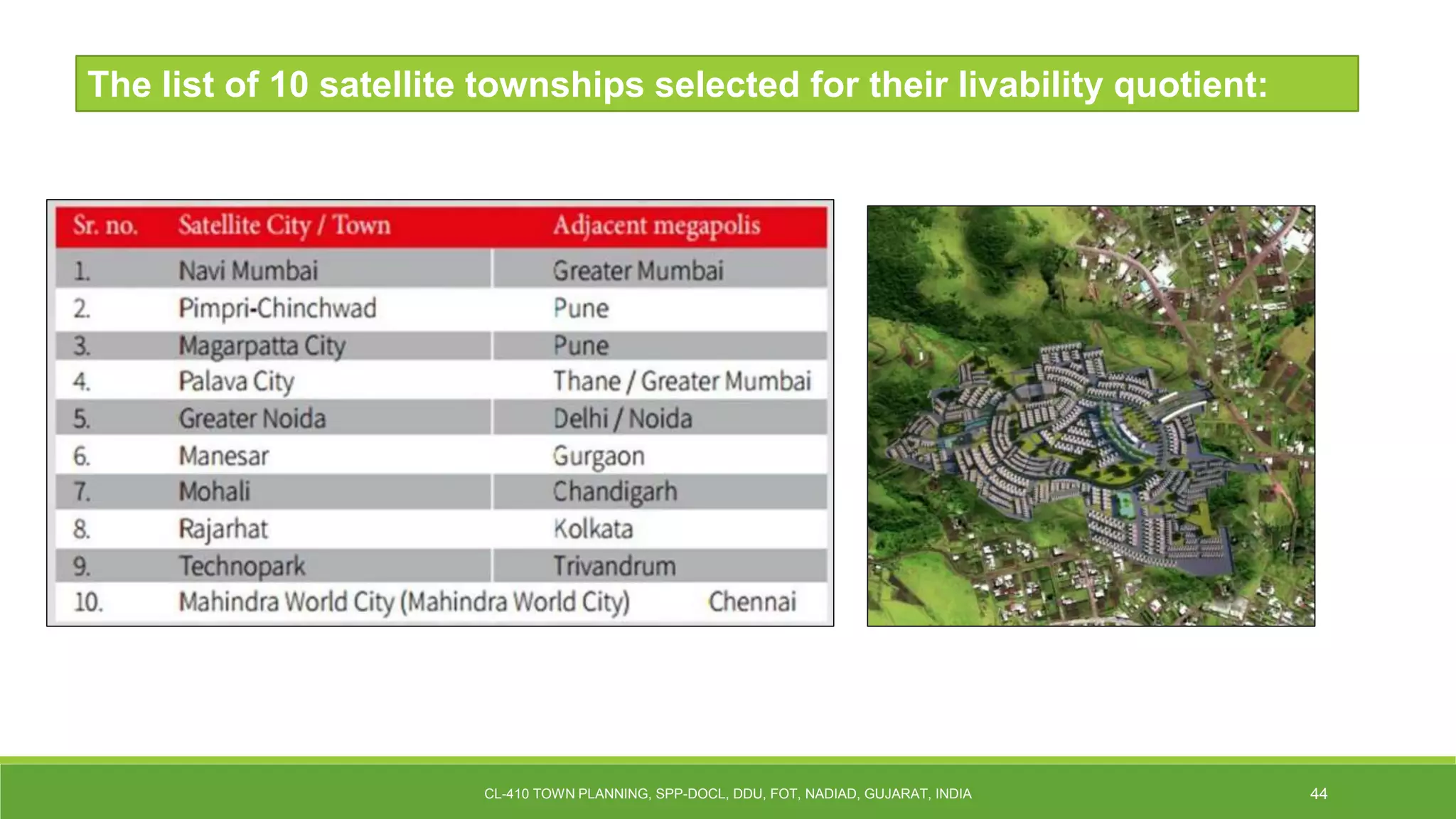 The list of 10 satellite townships selected for their livability quotient:

| Sr. no. | Satellite City / Town | Adjacent megapolis |
|---|---|---|
| 1. | Navi Mumbai | Greater Mumbai |
| 2. | Pimpri-Chinchwad | Pune |
| 3. | Magarpatta City | Pune |
| 4. | Palava City | Thane / Greater Mumbai |
| 5. | Greater Noida | Delhi / Noida |
| 6. | Manesar | Gurgaon |
| 7. | Mohali | Chandigarh |
| 8. | Rajarhat | Kolkata |
| 9. | Technopark | Trivandrum |
| 10. | Mahindra World City (Mahindra World City) | Chennai |

CL-410 TOWN PLANNING, SPP-DOCL, DDU, FOT, NADIAD, GUJARAT, INDIA

44